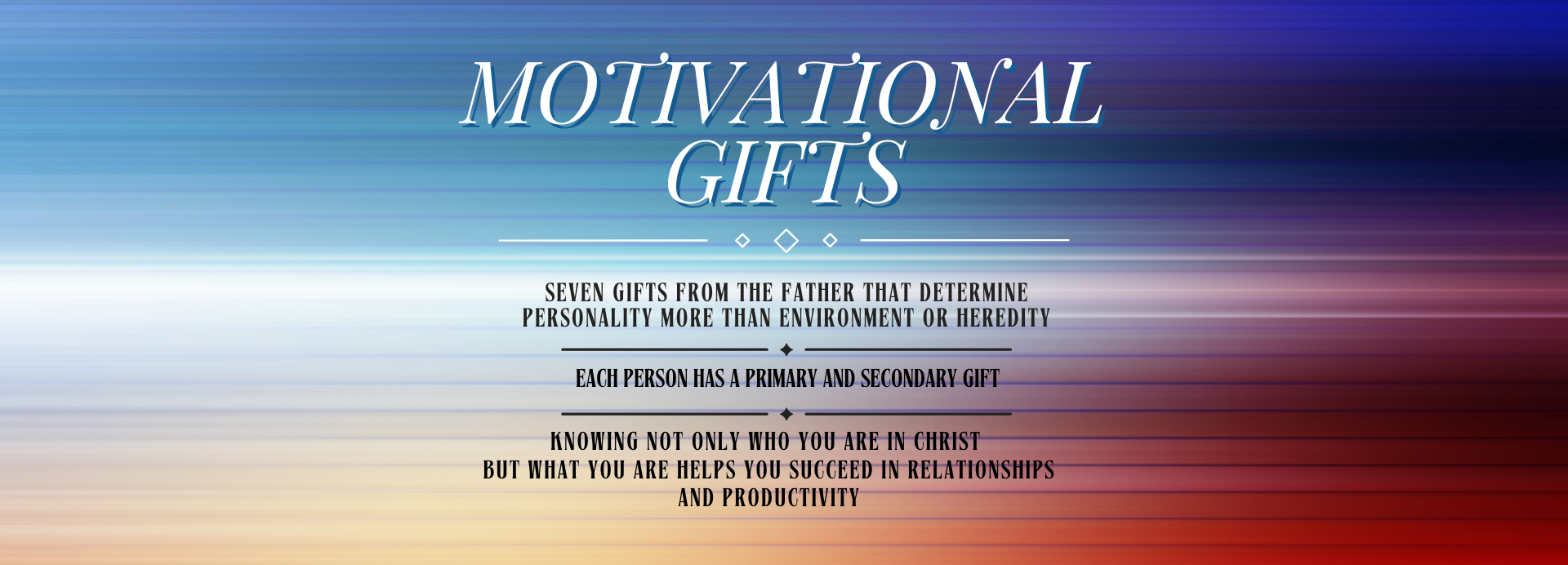 MOTIVATIONAL GIFTS

SEVEN GIFTS FROM THE FATHER THAT DETERMINE PERSONALITY MORE THAN ENVIRONMENT OR HEREDITY

EACH PERSON HAS A PRIMARY AND SECONDARY GIFT

KNOWING NOT ONLY WHO YOU ARE IN CHRIST BUT WHAT YOU ARE HELPS YOU SUCCEED IN RELATIONSHIPS AND PRODUCTIVITY